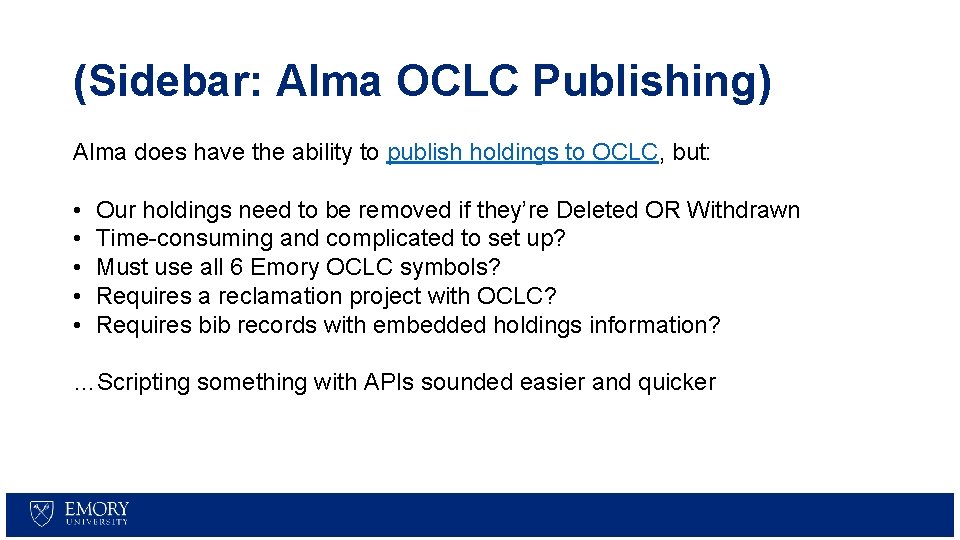 (Sidebar: Alma OCLC Publishing)

Alma does have the ability to publish holdings to OCLC, but:

• Our holdings need to be removed if they're Deleted OR Withdrawn
• Time-consuming and complicated to set up?
• Must use all 6 Emory OCLC symbols?
• Requires a reclamation project with OCLC?
• Requires bib records with embedded holdings information?

…Scripting something with APIs sounded easier and quicker

EMORY UNIVERSITY